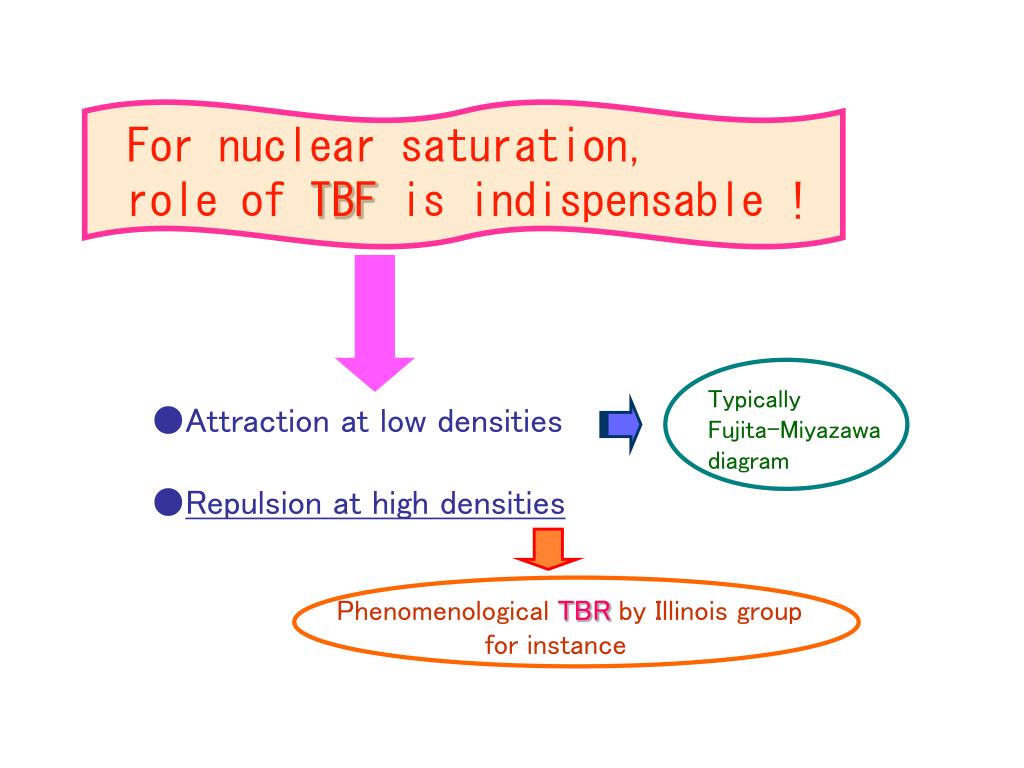 For nuclear saturation, role of TBF is indispensable !

●Attraction at low densities

Typically Fujita-Miyazawa diagram

●Repulsion at high densities

Phenomenological TBR by Illinois group for instance